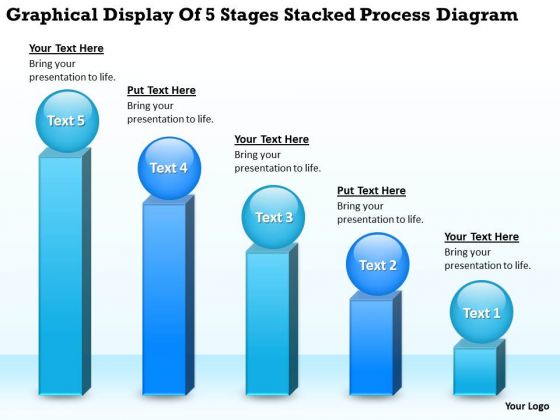 Graphical Display Of 5 Stages Stacked Process Diagram

Your Text Here
Bring your presentation to life.

Text 5

Put Text Here
Bring your presentation to life.

Text 4

Your Text Here
Bring your presentation to life.

Text 3

Put Text Here
Bring your presentation to life.

Text 2

Your Text Here
Bring your presentation to life.

Text 1

Your Logo